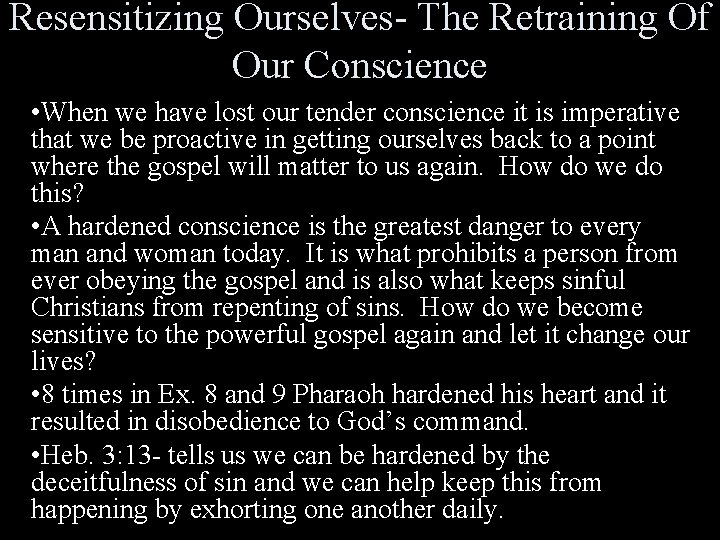 Resensitizing Ourselves- The Retraining Of Our Conscience

•When we have lost our tender conscience it is imperative that we be proactive in getting ourselves back to a point where the gospel will matter to us again. How do we do this?

•A hardened conscience is the greatest danger to every man and woman today. It is what prohibits a person from ever obeying the gospel and is also what keeps sinful Christians from repenting of sins. How do we become sensitive to the powerful gospel again and let it change our lives?

•8 times in Ex. 8 and 9 Pharaoh hardened his heart and it resulted in disobedience to God's command.

•Heb. 3:13- tells us we can be hardened by the deceitfulness of sin and we can help keep this from happening by exhorting one another daily.